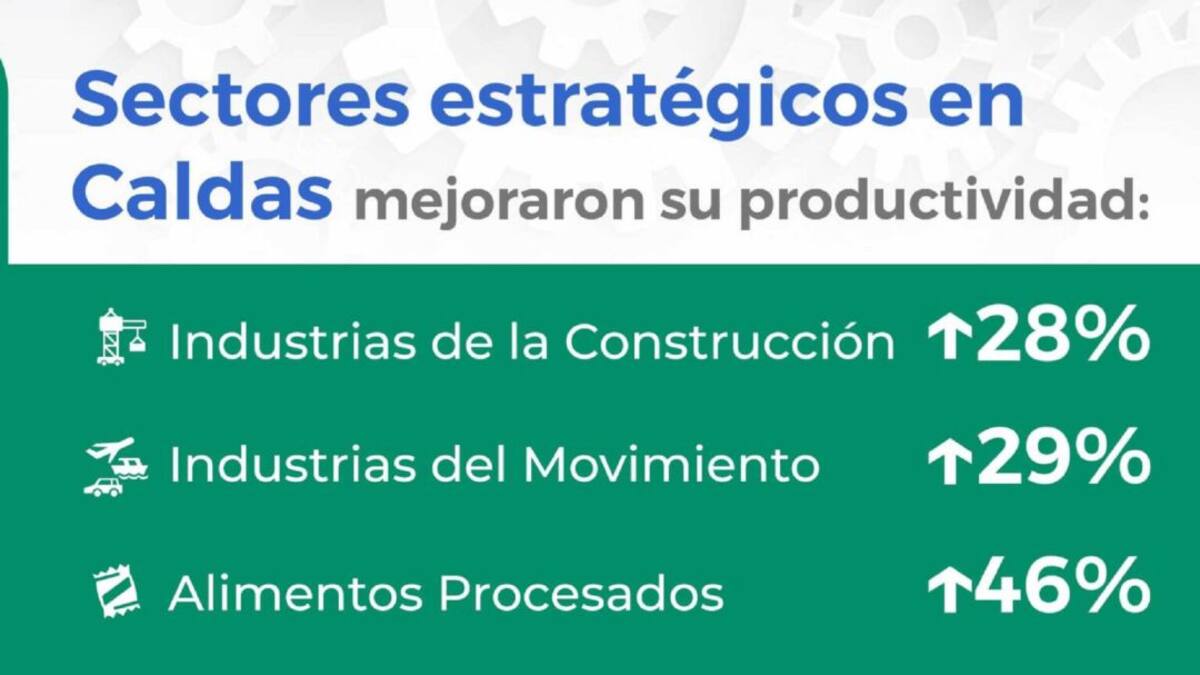 Sectores estratégicos en Caldas mejoraron su productividad:

Industrias de la Construcción ↑28%

Industrias del Movimiento ↑29%

Alimentos Procesados ↑46%